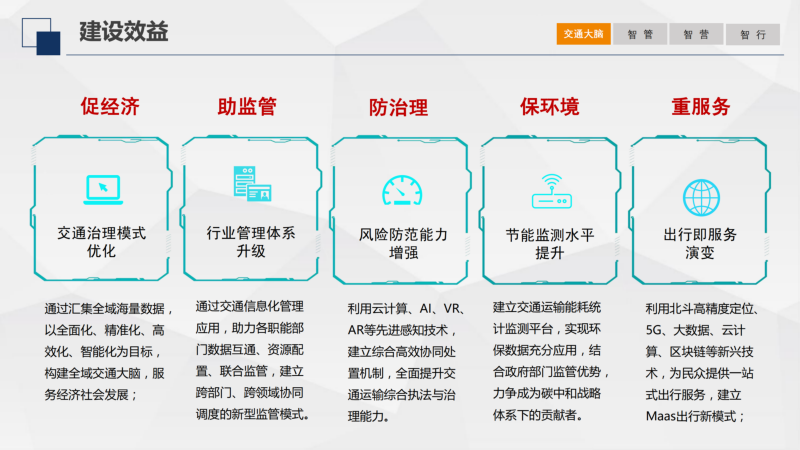 建设效益

交通大脑 智 管 智 营 智 行

促经济

交通治理模式优化

通过汇集全域海量数据，以全面化、精准化、高效化、智能化为目标，构建全域交通大脑，服务经济社会发展；

助监管

行业管理体系升级

通过交通信息化管理应用，助力各职能部门数据互通、资源配置、联合监管，建立跨部门、跨领域协同调度的新型监管模式。

防治理

风险防范能力增强

利用云计算、AI、VR、AR等先进感知技术，建立综合高效协同处置机制，全面提升交通运输综合执法与治理能力。

保环境

节能监测水平提升

建立交通运输能耗统计监测平台，实现环保数据充分应用，结合政府部门监管优势，力争成为碳中和战略体系下的贡献者。

重服务

出行即服务演变

利用北斗高精度定位、5G、大数据、云计算、区块链等新兴技术，为民众提供一站式出行服务，建立Maas出行新模式；